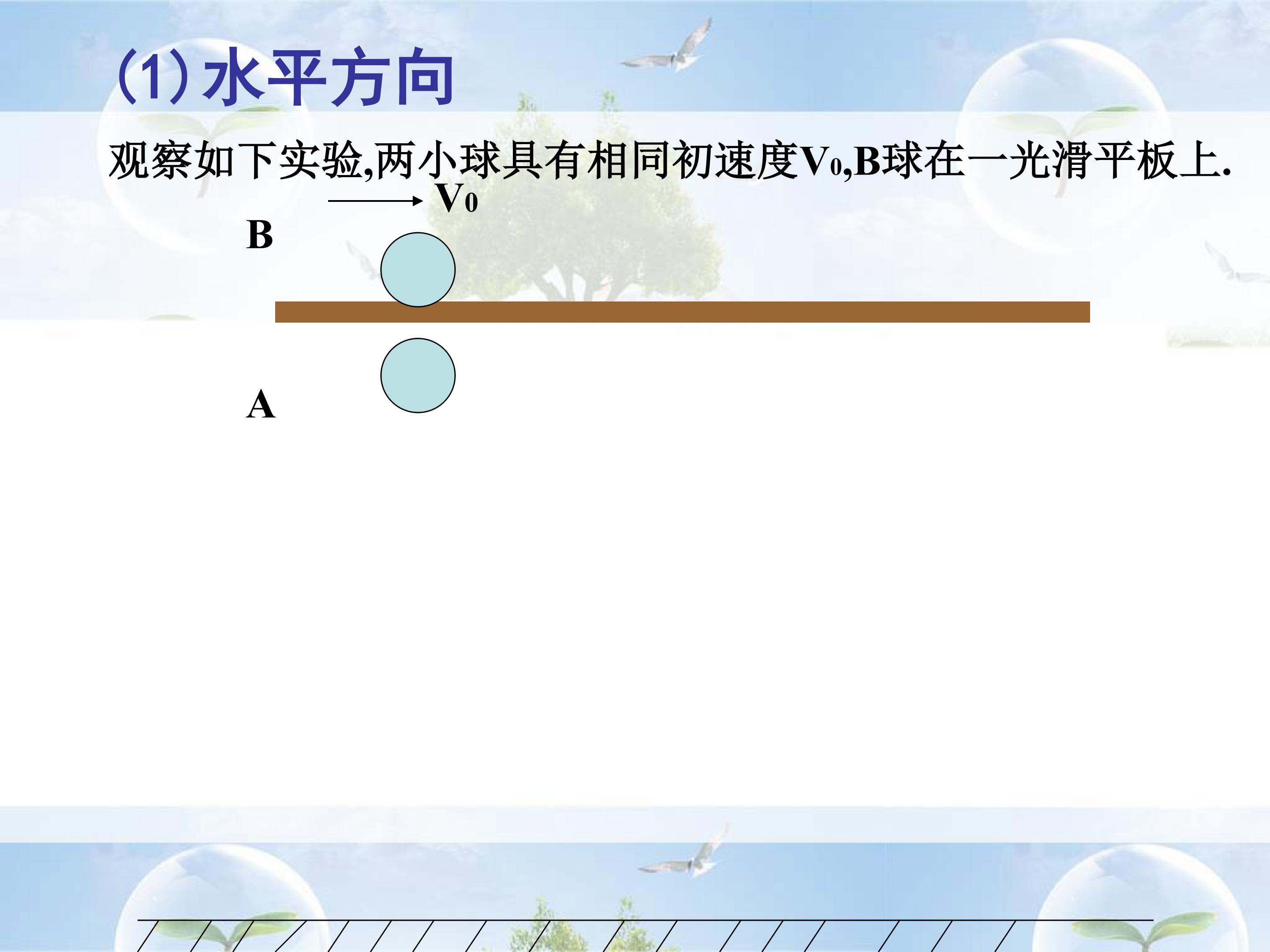 (1)水平方向

观察如下实验,两小球具有相同初速度$V_0$,B球在一光滑平板上.

$V_0$

B

A